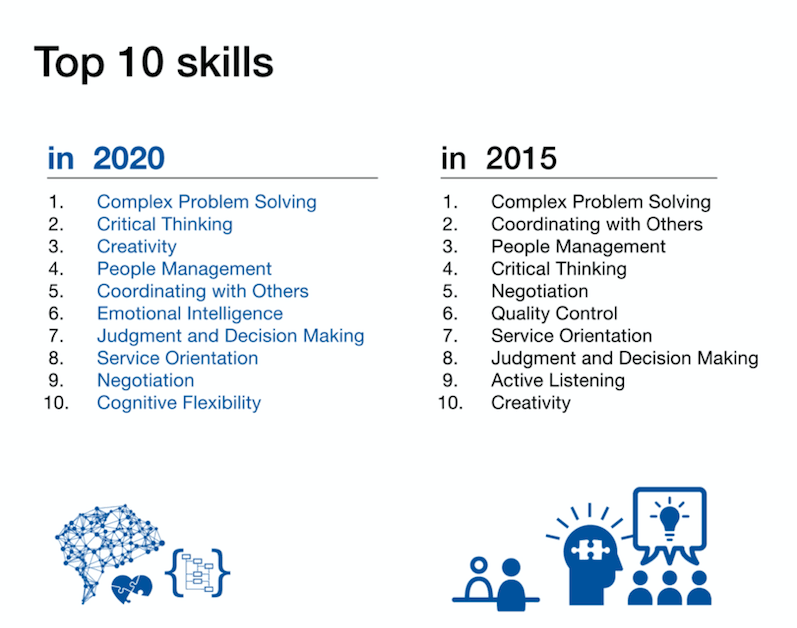 Top 10 skills

in 2020

1. Complex Problem Solving
2. Critical Thinking
3. Creativity
4. People Management
5. Coordinating with Others
6. Emotional Intelligence
7. Judgment and Decision Making
8. Service Orientation
9. Negotiation
10. Cognitive Flexibility

in 2015

1. Complex Problem Solving
2. Coordinating with Others
3. People Management
4. Critical Thinking
5. Negotiation
6. Quality Control
7. Service Orientation
8. Judgment and Decision Making
9. Active Listening
10. Creativity